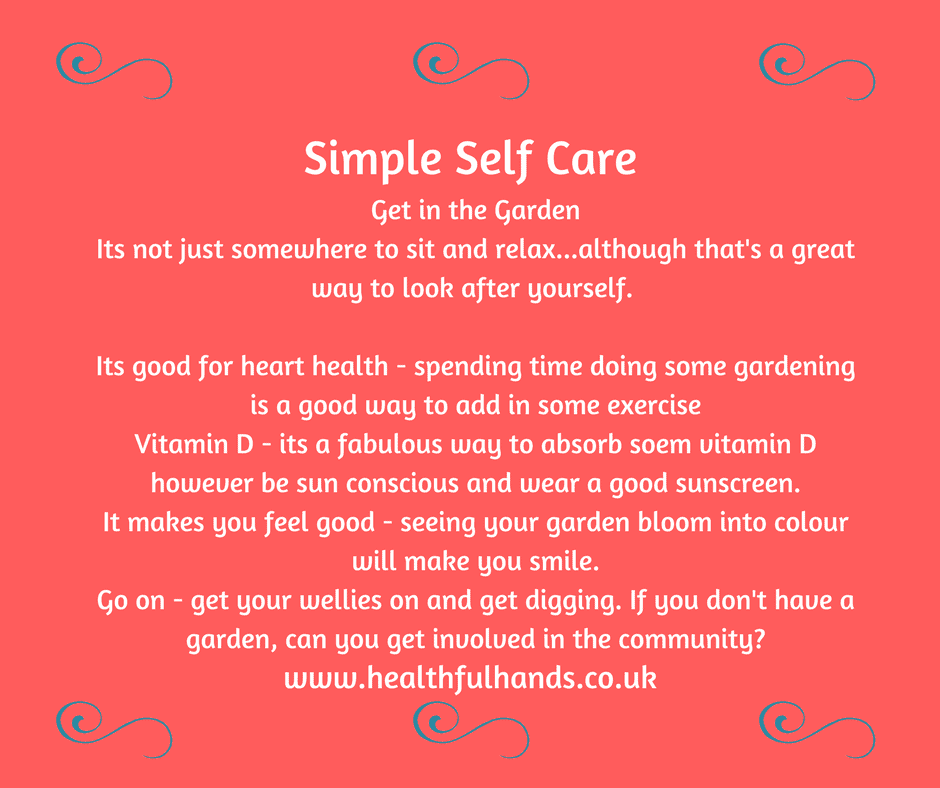 Simple Self Care
Get in the Garden
Its not just somewhere to sit and relax...although that's a great way to look after yourself.

Its good for heart health - spending time doing some gardening is a good way to add in some exercise
Vitamin D - its a fabulous way to absorb soem vitamin D however be sun conscious and wear a good sunscreen.
It makes you feel good - seeing your garden bloom into colour will make you smile.
Go on - get your wellies on and get digging. If you don't have a garden, can you get involved in the community?
www.healthfulhands.co.uk